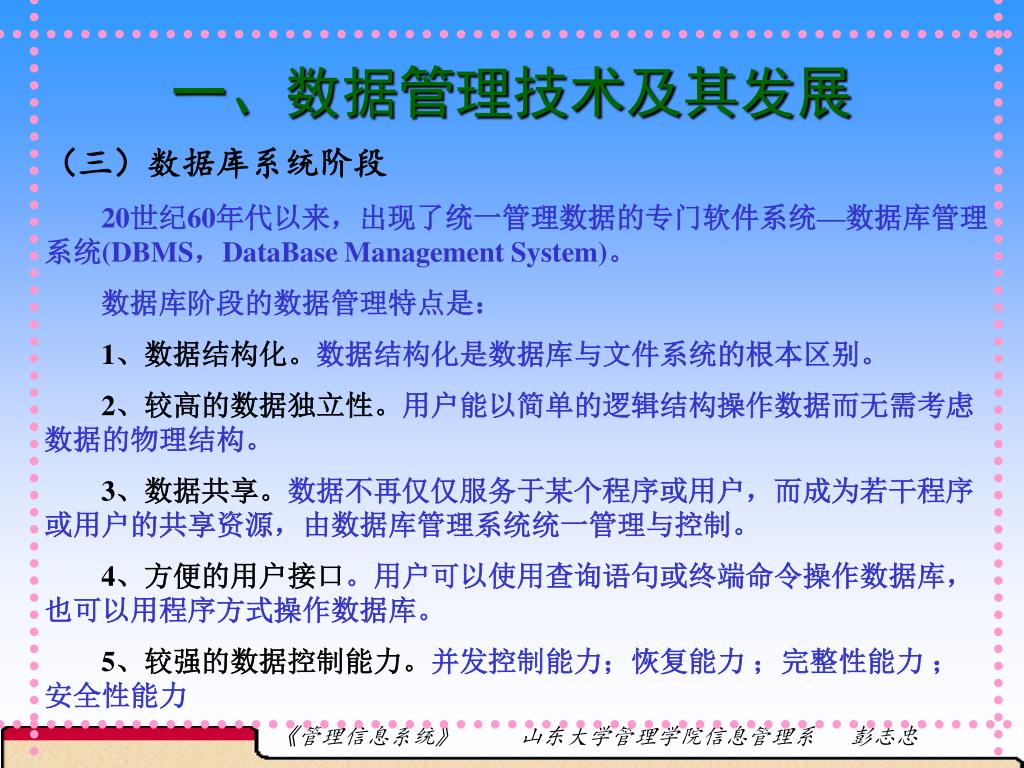 一、数据管理技术及其发展

（三）数据库系统阶段

20世纪60年代以来，出现了统一管理数据的专门软件系统—数据库管理系统(DBMS，DataBase Management System)。

数据库阶段的数据管理特点是：

1、数据结构化。数据结构化是数据库与文件系统的根本区别。

2、较高的数据独立性。用户能以简单的逻辑结构操作数据而无需考虑数据的物理结构。

3、数据共享。数据不再仅仅服务于某个程序或用户，而成为若干程序或用户的共享资源，由数据库管理系统统一管理与控制。

4、方便的用户接口。用户可以使用查询语句或终端命令操作数据库，也可以用程序方式操作数据库。

5、较强的数据控制能力。并发控制能力；恢复能力；完整性能力；安全性能力

《管理信息系统》 山东大学管理学院信息管理系 彭志忠